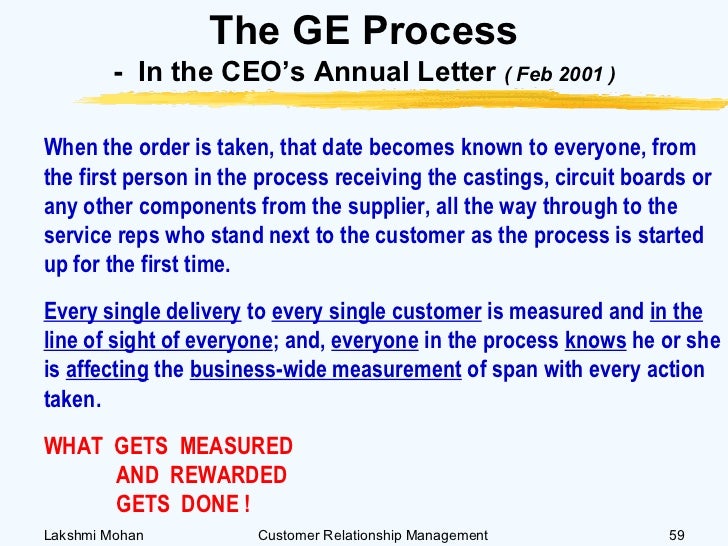 The GE Process
- In the CEO's Annual Letter ( Feb 2001 )

When the order is taken, that date becomes known to everyone, from the first person in the process receiving the castings, circuit boards or any other components from the supplier, all the way through to the service reps who stand next to the customer as the process is started up for the first time.

Every single delivery to every single customer is measured and in the line of sight of everyone; and, everyone in the process knows he or she is affecting the business-wide measurement of span with every action taken.

WHAT GETS MEASURED
AND REWARDED
GETS DONE !

Lakshmi Mohan Customer Relationship Management 59